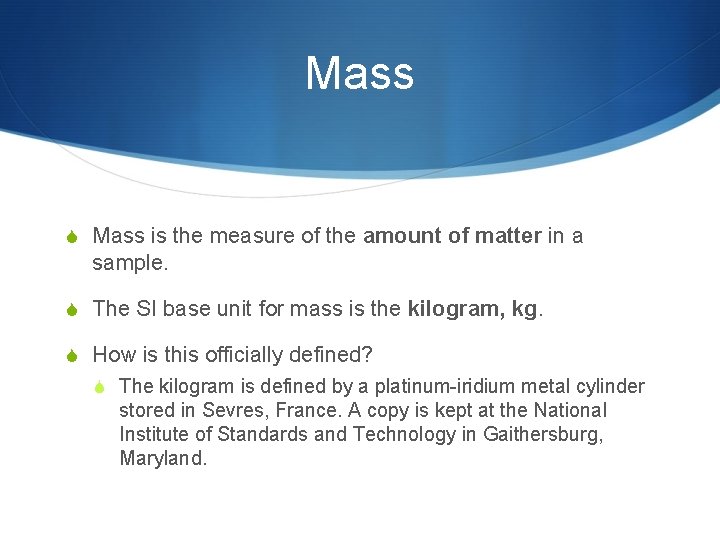 Mass

Mass is the measure of the amount of matter in a sample.

The SI base unit for mass is the kilogram, kg.

How is this officially defined?

The kilogram is defined by a platinum-iridium metal cylinder stored in Sevres, France. A copy is kept at the National Institute of Standards and Technology in Gaithersburg, Maryland.